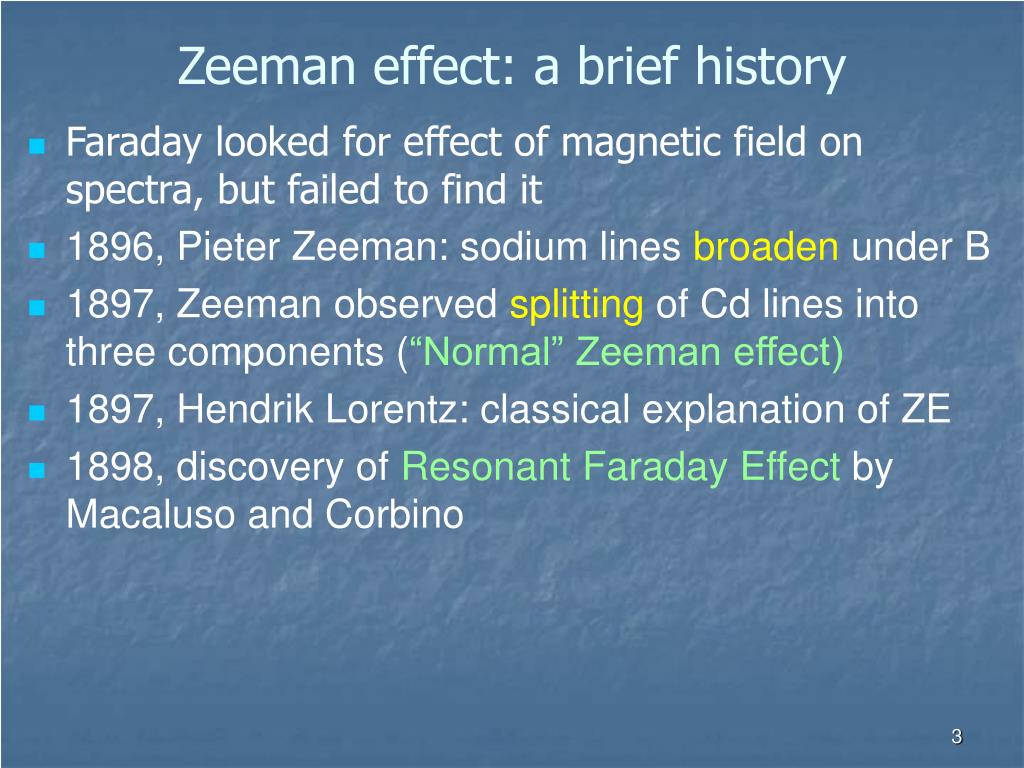 Zeeman effect: a brief history

- Faraday looked for effect of magnetic field on spectra, but failed to find it
- 1896, Pieter Zeeman: sodium lines broaden under B
- 1897, Zeeman observed splitting of Cd lines into three components (“Normal” Zeeman effect)
- 1897, Hendrik Lorentz: classical explanation of ZE
- 1898, discovery of Resonant Faraday Effect by Macaluso and Corbino

3